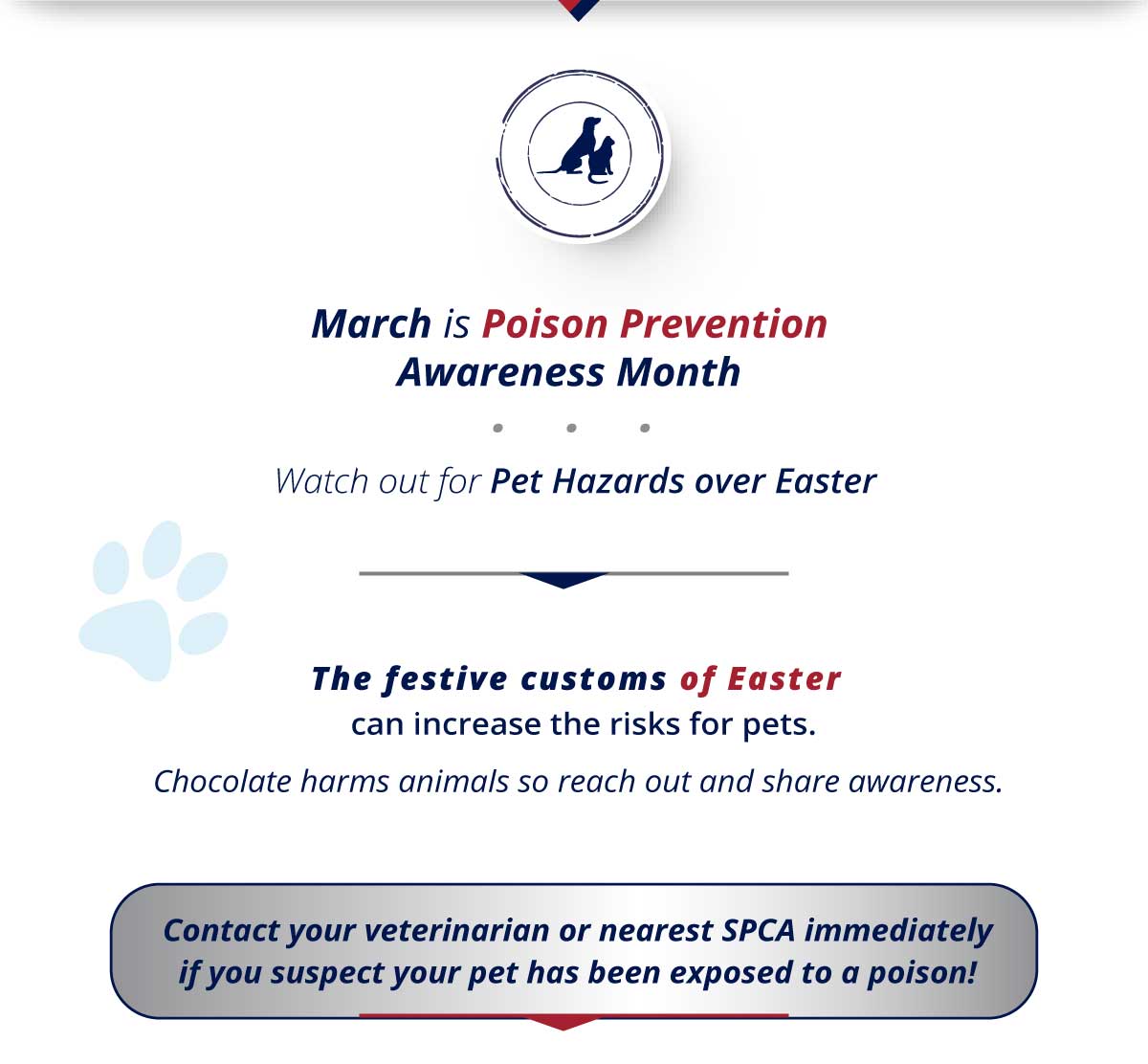 March is Poison Prevention Awareness Month

Watch out for Pet Hazards over Easter

The festive customs of Easter can increase the risks for pets.

Chocolate harms animals so reach out and share awareness.

Contact your veterinarian or nearest SPCA immediately if you suspect your pet has been exposed to a poison!